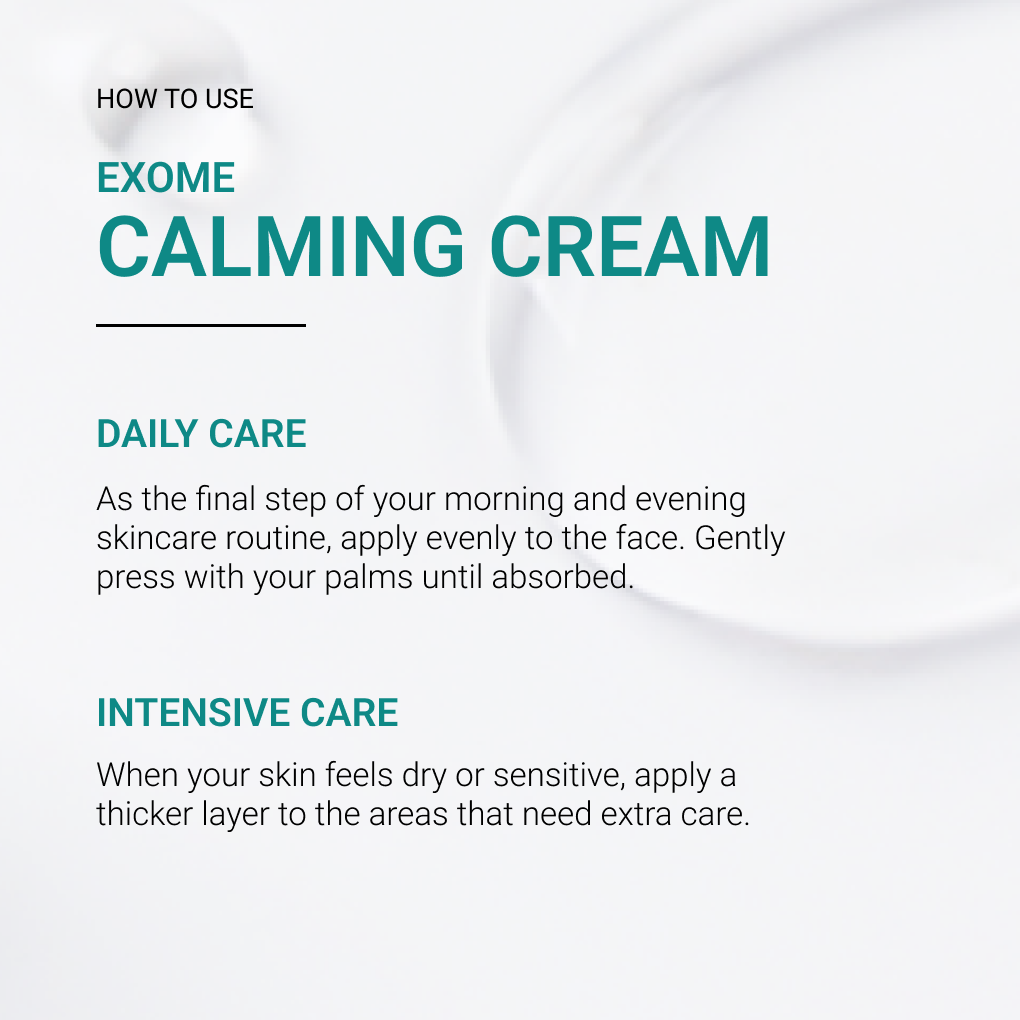 HOW TO USE

EXOME
CALMING CREAM

DAILY CARE

As the final step of your morning and evening skincare routine, apply evenly to the face. Gently press with your palms until absorbed.

INTENSIVE CARE

When your skin feels dry or sensitive, apply a thicker layer to the areas that need extra care.